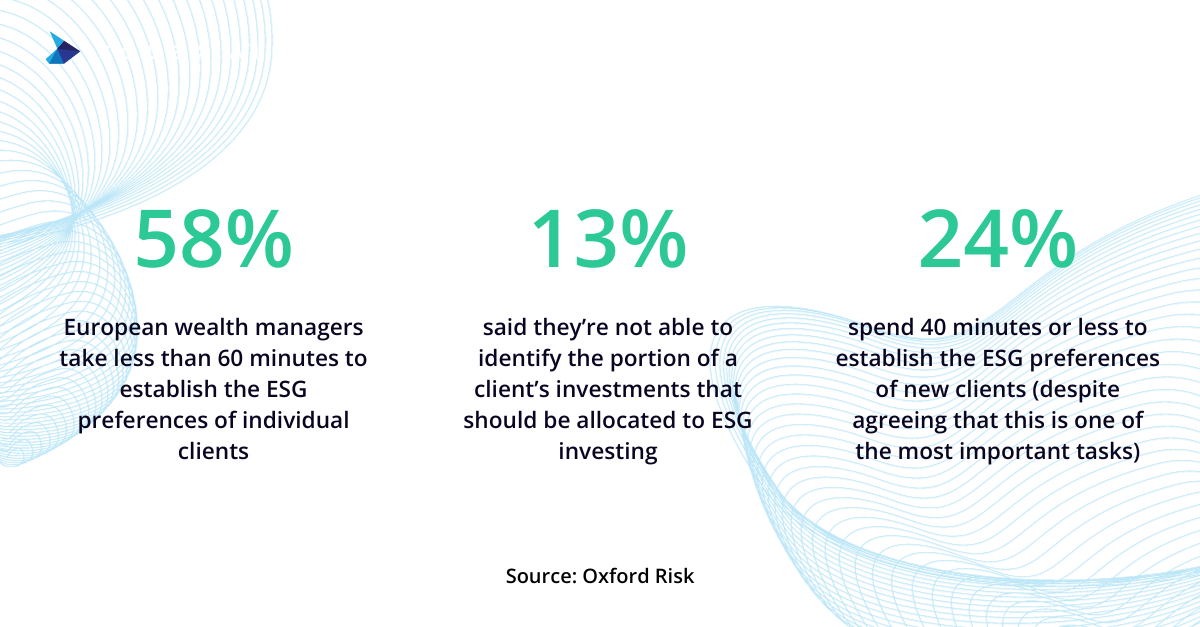 58%

European wealth managers take less than 60 minutes to establish the ESG preferences of individual clients

13%

said they're not able to identify the portion of a client's investments that should be allocated to ESG investing

24%

spend 40 minutes or less to establish the ESG preferences of new clients (despite agreeing that this is one of the most important tasks)

Source: Oxford Risk